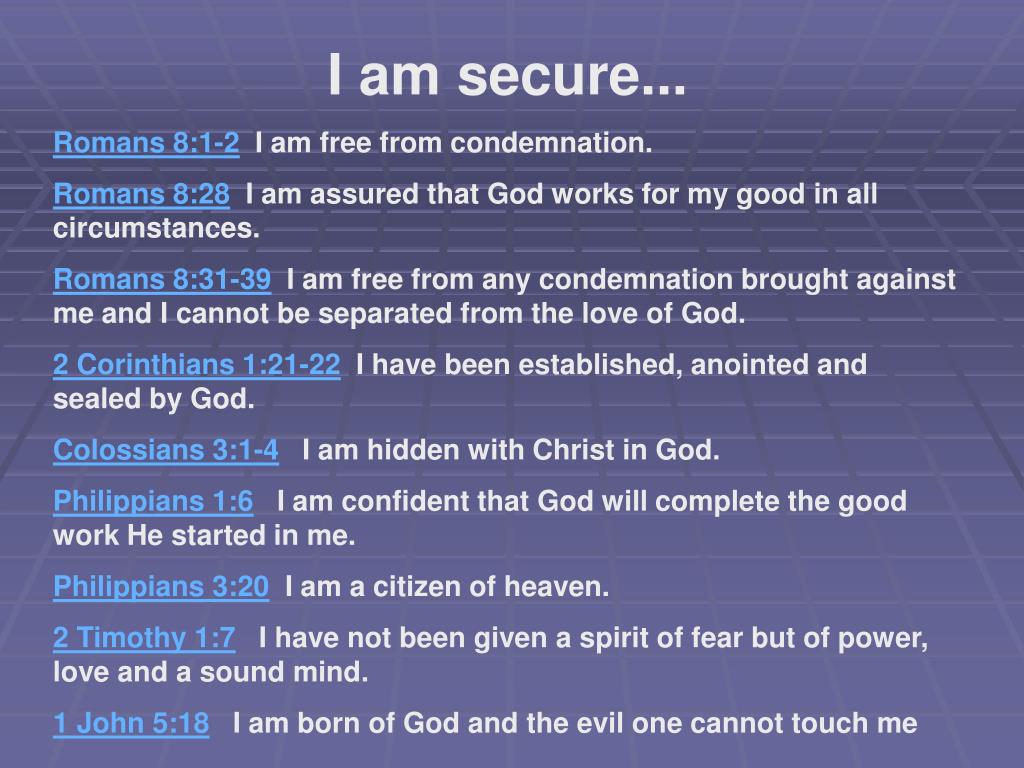 I am secure...

Romans 8:1-2 I am free from condemnation.

Romans 8:28 I am assured that God works for my good in all circumstances.

Romans 8:31-39 I am free from any condemnation brought against me and I cannot be separated from the love of God.

2 Corinthians 1:21-22 I have been established, anointed and sealed by God.

Colossians 3:1-4 I am hidden with Christ in God.

Philippians 1:6 I am confident that God will complete the good work He started in me.

Philippians 3:20 I am a citizen of heaven.

2 Timothy 1:7 I have not been given a spirit of fear but of power, love and a sound mind.

1 John 5:18 I am born of God and the evil one cannot touch me